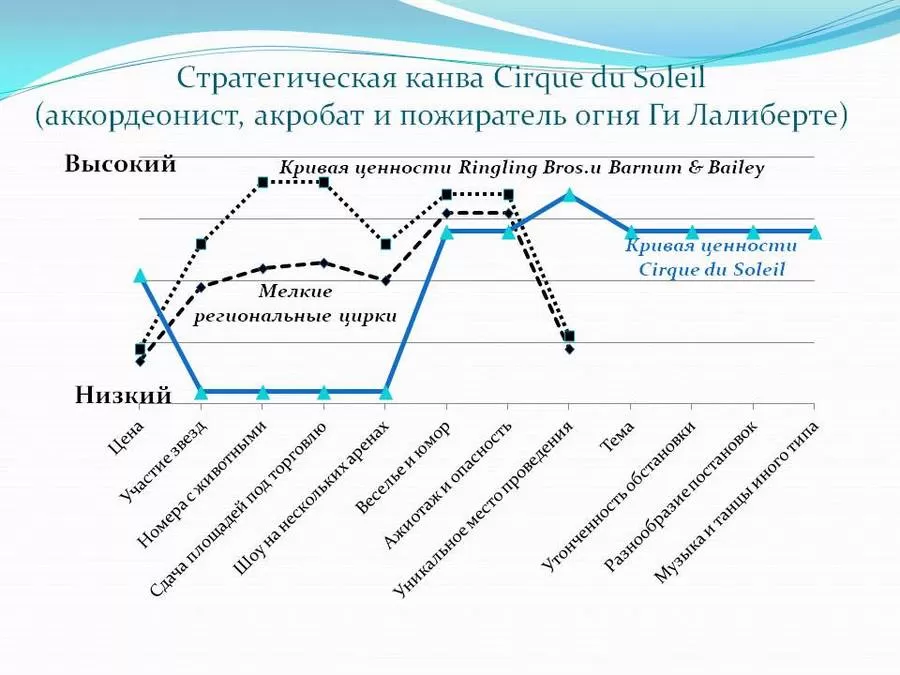 Стратегическая канва Cirque du Soleil
(аккордеонист, акробат и пожиратель огня Ги Лалиберте)

Высокий

Кривая ценности Ringling Bros.и Barnum & Bailey

Кривая ценности Cirque du Soleil

Мелкие региональные цирки

Низкий

Цена
Участие звезд
Номера с животными
Сдача площадей под торговлю
Шоу на нескольких аренах
Веселье и юмор
Ажиотаж и опасность
Уникальное место проведения
Тема
Утонченность обстановки
Разнообразие постановок
Музыка и танцы иного типа